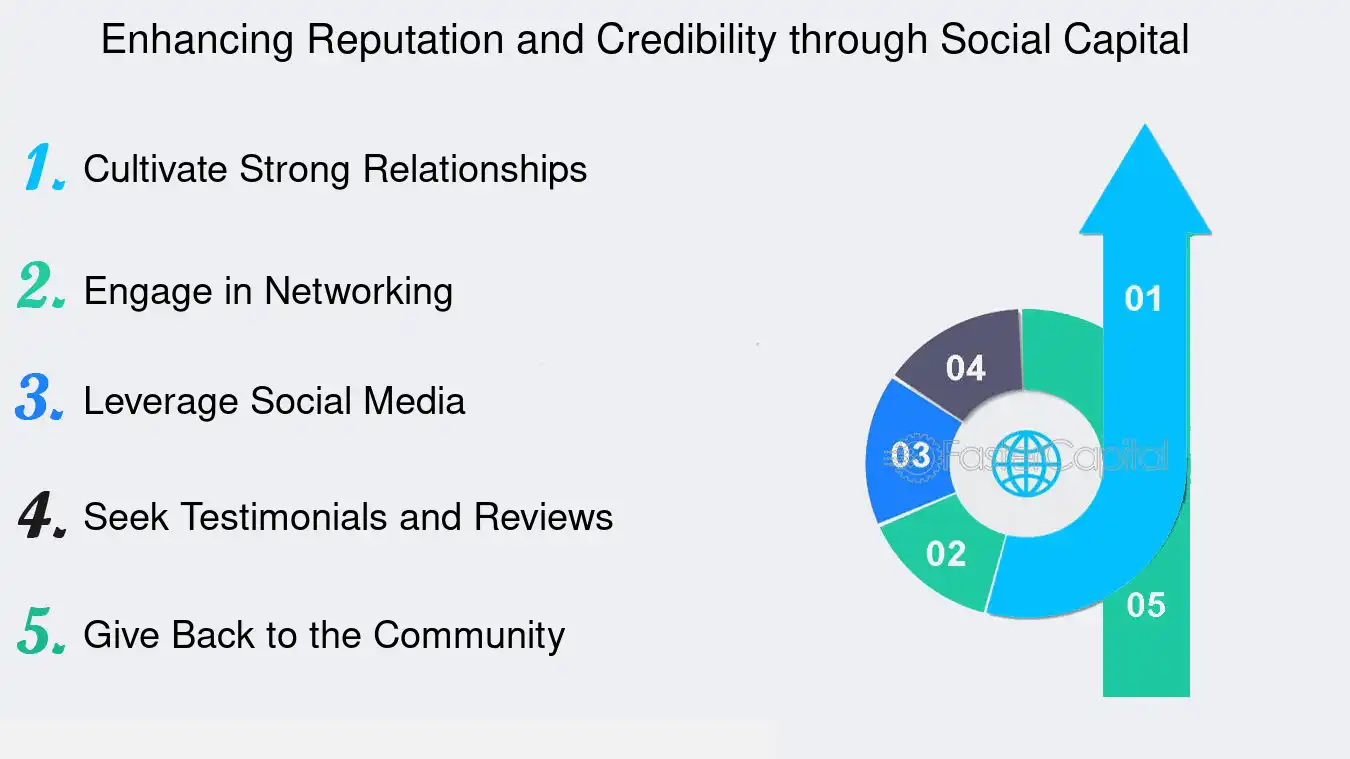 Enhancing Reputation and Credibility through Social Capital

1. Cultivate Strong Relationships

2. Engage in Networking

3. Leverage Social Media

4. Seek Testimonials and Reviews

5. Give Back to the Community

01

04

03

FasterCapital

02

05